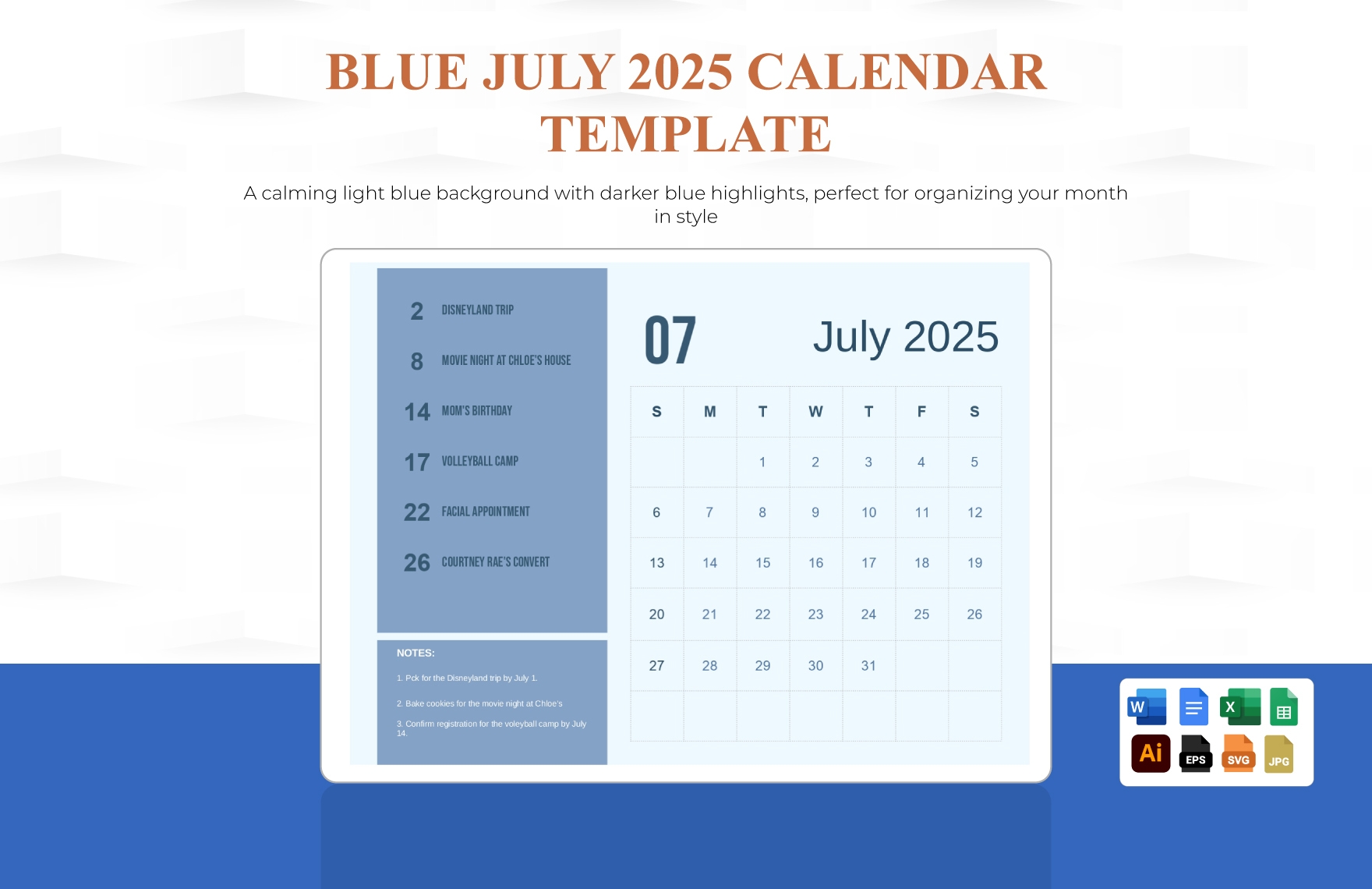 BLUE JULY 2025 CALENDAR TEMPLATE

A calming light blue background with darker blue highlights, perfect for organizing your month in style

2 DISNEYLAND TRIP

8 MOVIE NIGHT AT CHLOE'S HOUSE

14 MOM'S BIRTHDAY

17 VOLLEYBALL CAMP

22 FACIAL APPOINTMENT

26 COURTNEY RAE'S CONVERT

NOTES:

1. Pck for the Disneyland trip by July 1.

2. Bake cookies for the movie night at Chloe's

3. Confirm registration for the voleyball camp by July 14.

07

July 2025

| S | M | T | W | T | F | S |
|---|---|---|---|---|---|---|
| | | 1 | 2 | 3 | 4 | 5 |
| 6 | 7 | 8 | 9 | 10 | 11 | 12 |
| 13 | 14 | 15 | 16 | 17 | 18 | 19 |
| 20 | 21 | 22 | 23 | 24 | 25 | 26 |
| 27 | 28 | 29 | 30 | 31 | | |
| | | | | | | |

W X Ai EPS SVG JPG